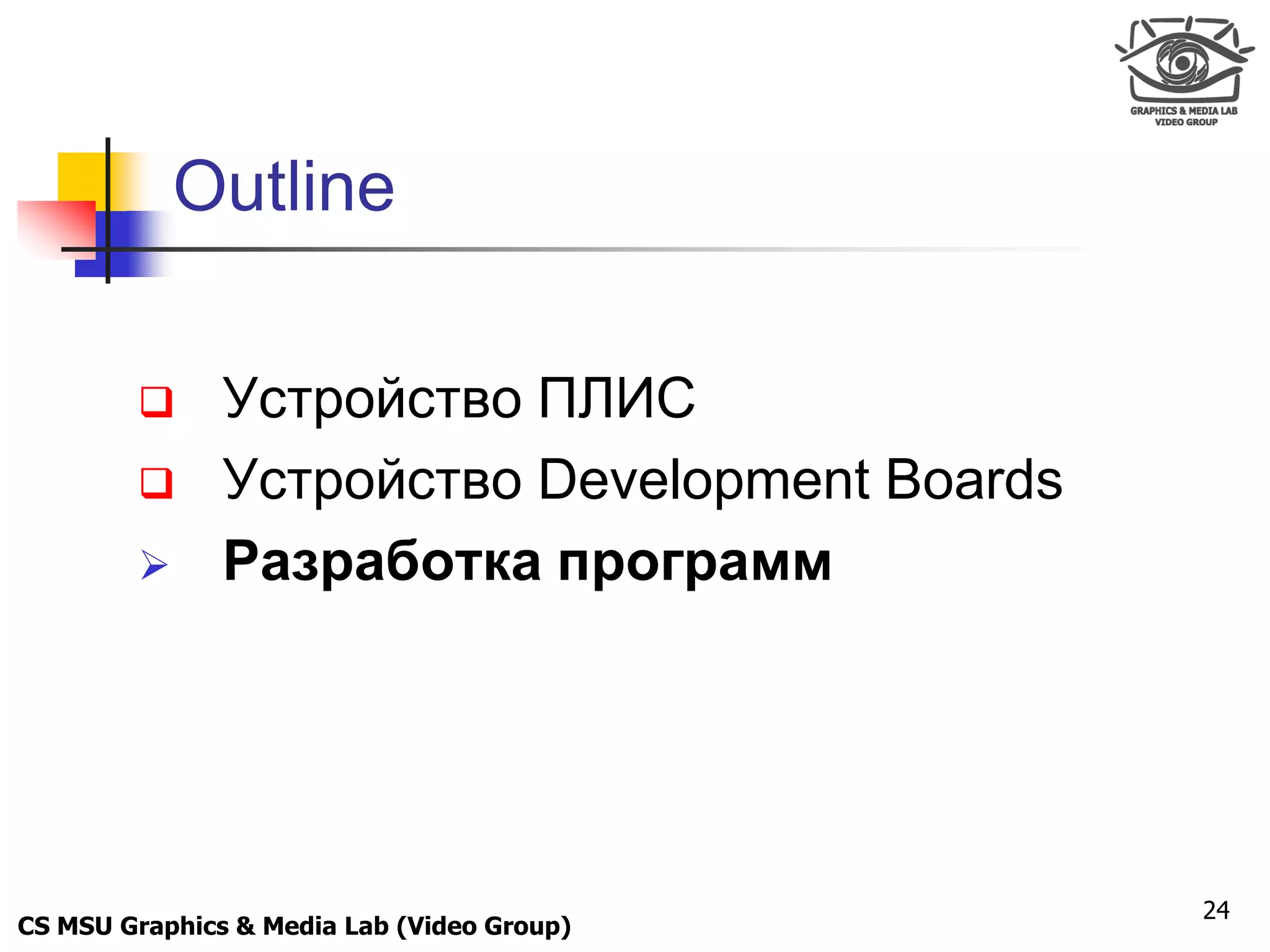 GRAPHICS & MEDIA LAB
VIDEO GROUP

Outline

Устройство ПЛИС
Устройство Development Boards
Разработка программ

CS MSU Graphics & Media Lab (Video Group)

24